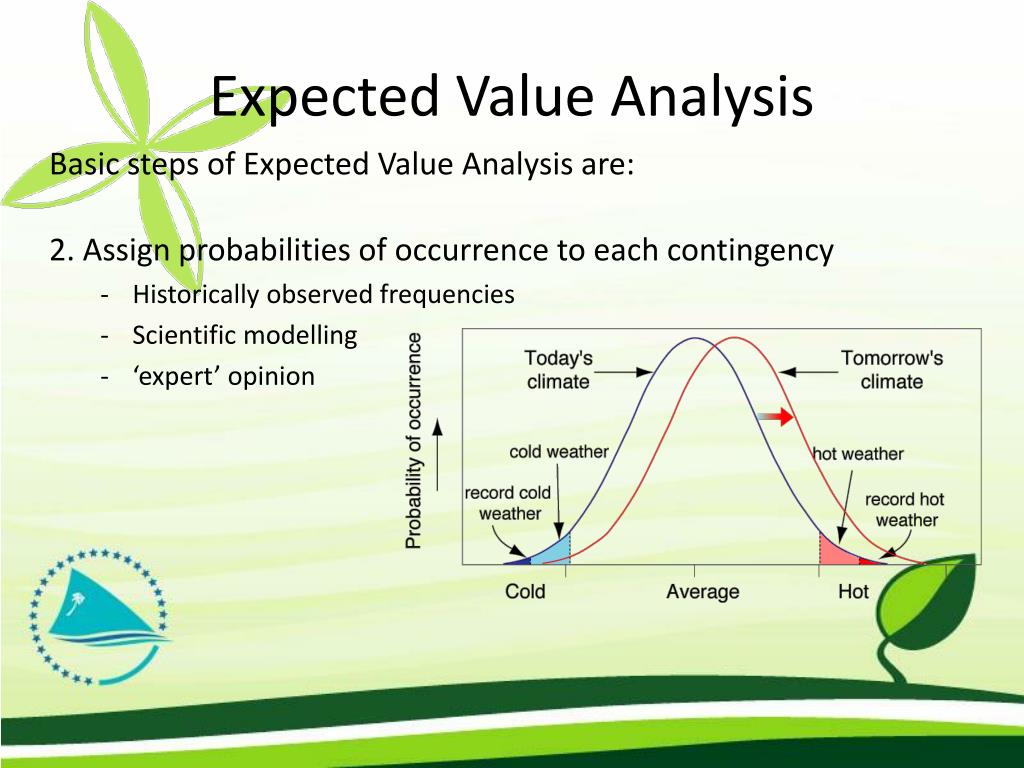 Expected Value Analysis

Basic steps of Expected Value Analysis are:

2. Assign probabilities of occurrence to each contingency

- Historically observed frequencies
- Scientific modelling
- ‘expert’ opinion

Probability of occurrence

Today's climate

Tomorrow's climate

cold weather

hot weather

record cold weather

record hot weather

Cold

Average

Hot